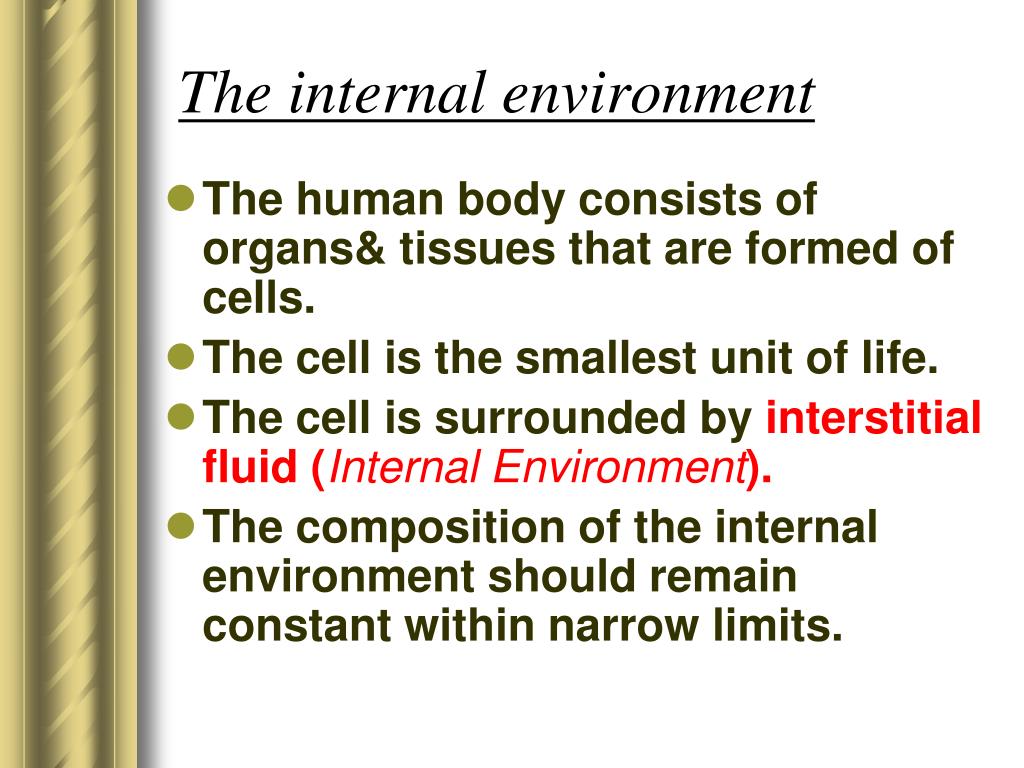 The internal environment

- The human body consists of organs& tissues that are formed of cells.
- The cell is the smallest unit of life.
- The cell is surrounded by interstitial fluid (Internal Environment).
- The composition of the internal environment should remain constant within narrow limits.